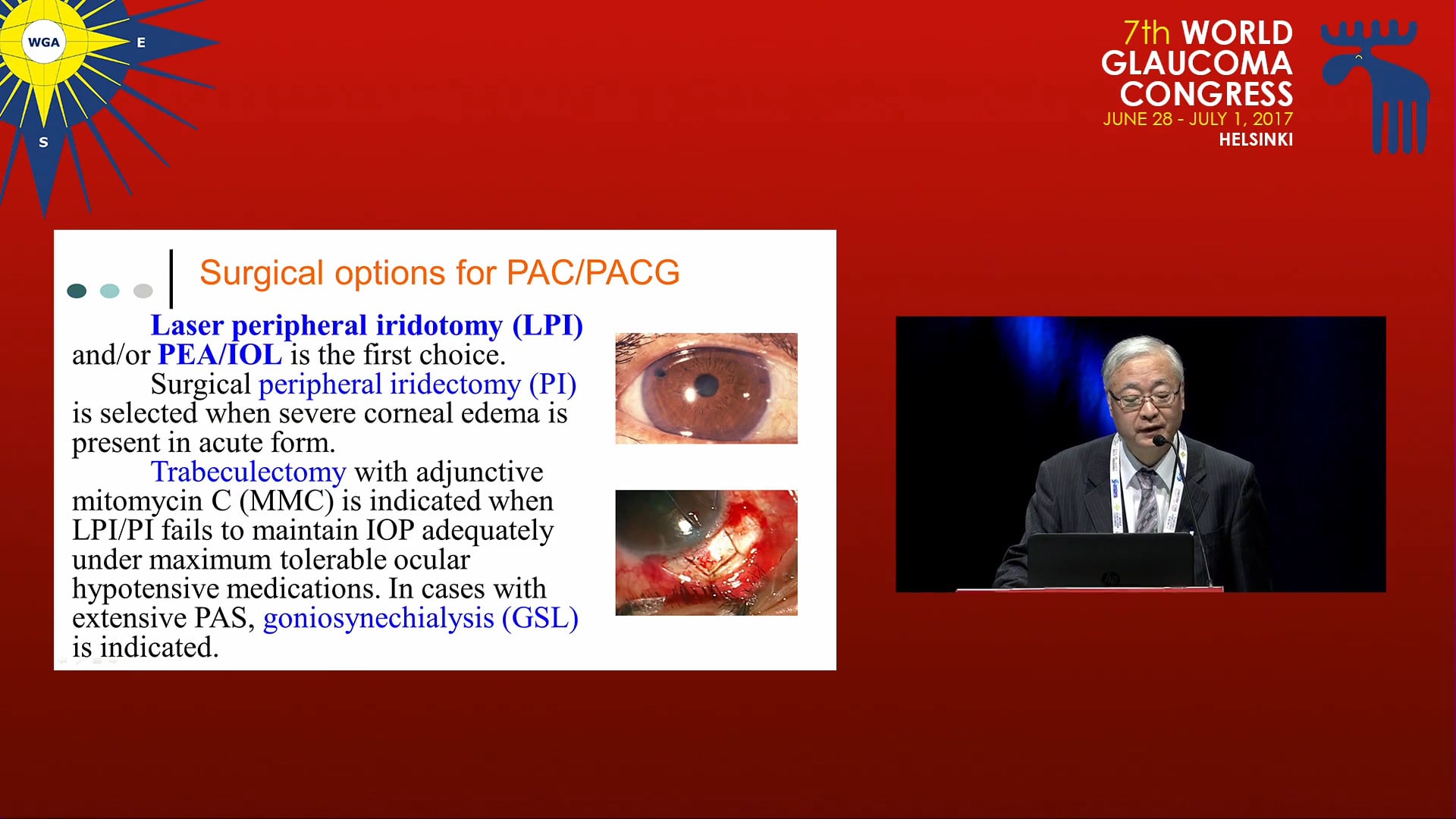 WGA
E
S

7th WORLD GLAUCOMA CONGRESS
JUNE 28 - JULY 1, 2017
HELSINKI

Surgical options for PAC/PACG

Laser peripheral iridotomy (LPI) and/or PEA/IOL is the first choice.

Surgical peripheral iridectomy (PI) is selected when severe corneal edema is present in acute form.

Trabeculectomy with adjunctive mitomycin C (MMC) is indicated when LPI/PI fails to maintain IOP adequately under maximum tolerable ocular hypotensive medications. In cases with extensive PAS, goniosynechialysis (GSL) is indicated.